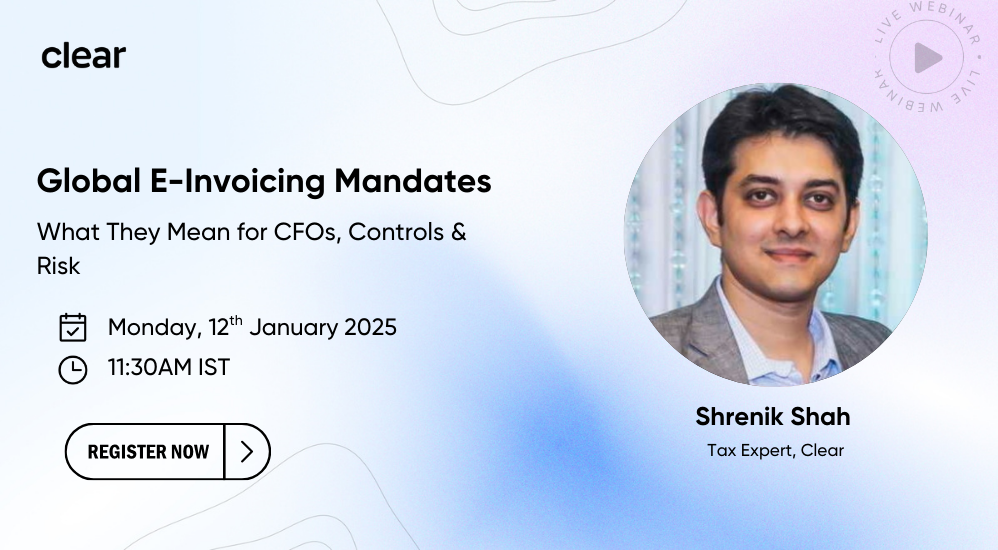 clear

LIVE WEBINAR LIVE WEBINAR

Global E-Invoicing Mandates

What They Mean for CFOs, Controls & Risk

Monday, 12$^{th}$ January 2025

11:30AM IST

REGISTER NOW

Shrenik Shah

Tax Expert, Clear